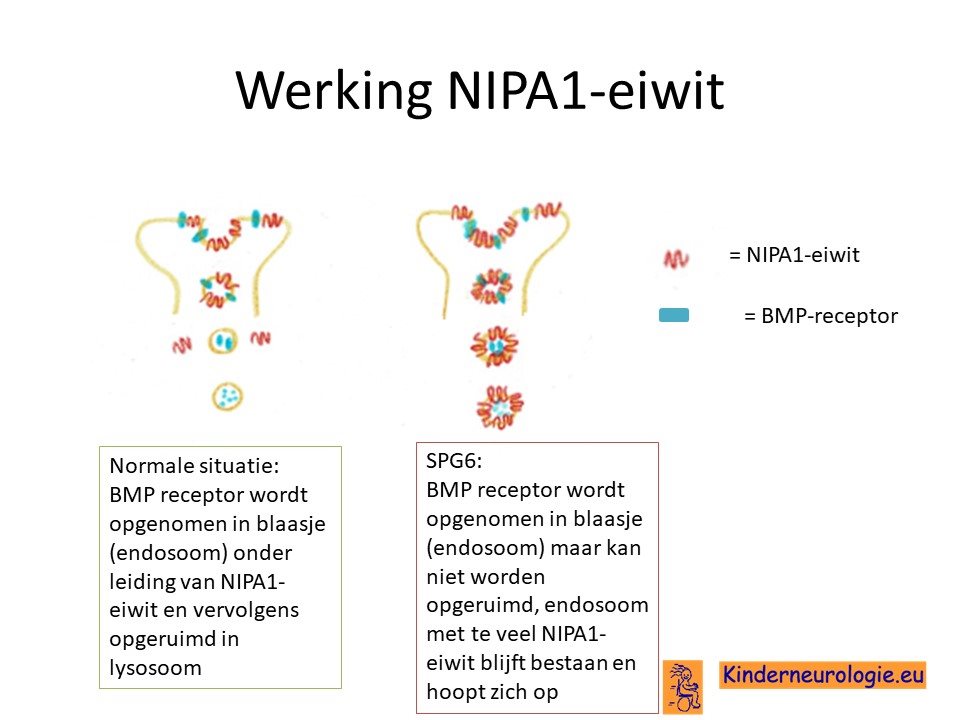 Werking NIPA1-eiwit

= NIPA1-eiwit

= BMP-receptor

Normale situatie:
BMP receptor wordt opgenomen in blaasje (endosoom) onder leiding van NIPA1-eiwit en vervolgens opgeruimd in lysosoom

SPG6:
BMP receptor wordt opgenomen in blaasje (endosoom) maar kan niet worden opgeruimd, endosoom met te veel NIPA1-eiwit blijft bestaan en hoopt zich op

Kinderneurologie.eu